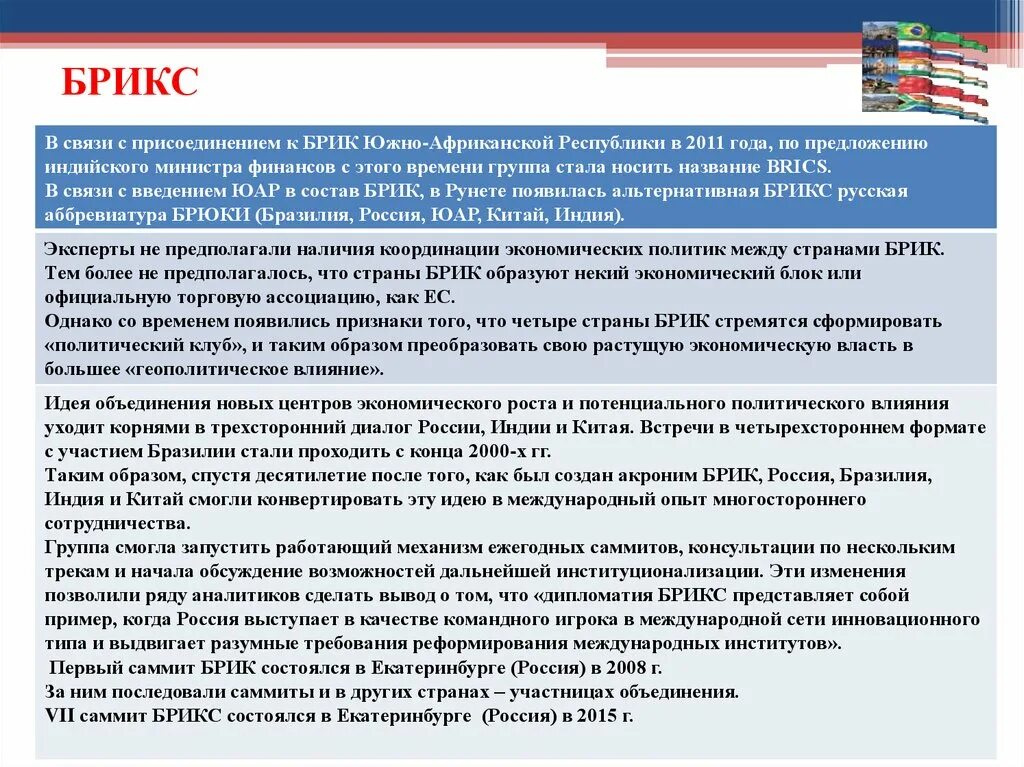 БРИКС

В связи с присоединением к БРИК Южно-Африканской Республики в 2011 года, по предложению индийского министра финансов с этого времени группа стала носить название BRICS.
В связи с введением ЮАР в состав БРИК, в Рунете появилась альтернативная БРИКС русская аббревиатура БРЮКИ (Бразилия, Россия, ЮАР, Китай, Индия).

Эксперты не предполагали наличия координации экономических политик между странами БРИК.
Тем более не предполагалось, что страны БРИК образуют некий экономический блок или официальную торговую ассоциацию, как ЕС.
Однако со временем появились признаки того, что четыре страны БРИК стремятся сформировать «политический клуб», и таким образом преобразовать свою растущую экономическую власть в большее «геополитическое влияние».

Идея объединения новых центров экономического роста и потенциального политического влияния уходит корнями в трехсторонний диалог России, Индии и Китая. Встречи в четырехстороннем формате с участием Бразилии стали проходить с конца 2000-х гг.
Таким образом, спустя десятилетие после того, как был создан акроним БРИК, Россия, Бразилия, Индия и Китай смогли конвертировать эту идею в международный опыт многостороннего сотрудничества.
Группа смогла запустить работающий механизм ежегодных саммитов, консультации по нескольким трекам и начала обсуждение возможностей дальнейшей институционализации. Эти изменения позволили ряду аналитиков сделать вывод о том, что «дипломатия БРИКС представляет собой пример, когда Россия выступает в качестве командного игрока в международной сети инновационного типа и выдвигает разумные требования реформирования международных институтов».
Первый саммит БРИК состоялся в Екатеринбурге (Россия) в 2008 г.
За ним последовали саммиты и в других странах – участницах объединения.
VII саммит БРИКС состоялся в Екатеринбурге (Россия) в 2015 г.